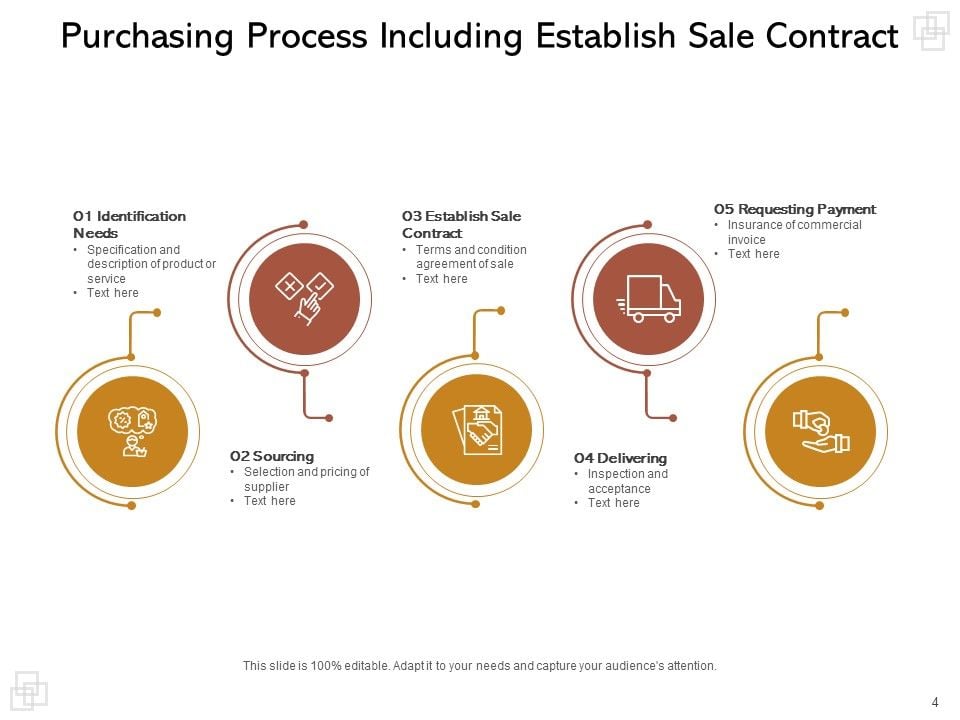 Purchasing Process Including Establish Sale Contract

01 Identification Needs
• Specification and description of product or service
• Text here

02 Sourcing
• Selection and pricing of supplier
• Text here

03 Establish Sale Contract
• Terms and condition agreement of sale
• Text here

04 Delivering
• Inspection and acceptance
• Text here

05 Requesting Payment
• Insurance of commercial invoice
• Text here

This slide is 100% editable. Adapt it to your needs and capture your audience's attention.

4